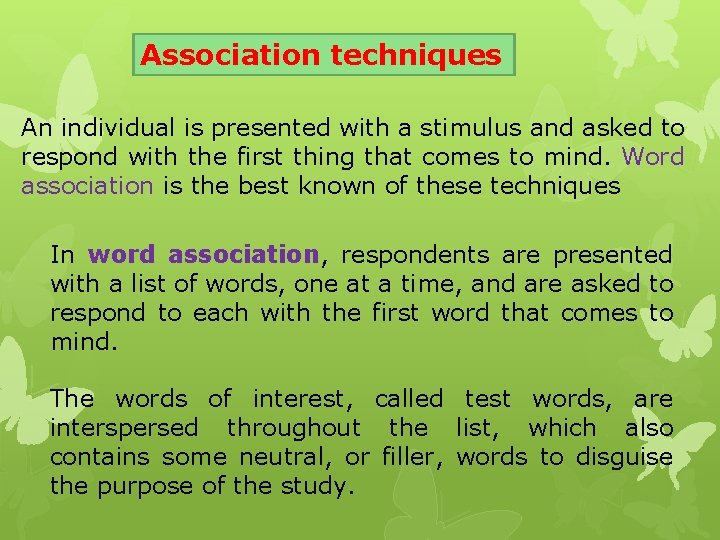 Association techniques

An individual is presented with a stimulus and asked to respond with the first thing that comes to mind. Word association is the best known of these techniques

In word association, respondents are presented with a list of words, one at a time, and are asked to respond to each with the first word that comes to mind.

The words of interest, called test words, are interspersed throughout the list, which also contains some neutral, or filler, words to disguise the purpose of the study.